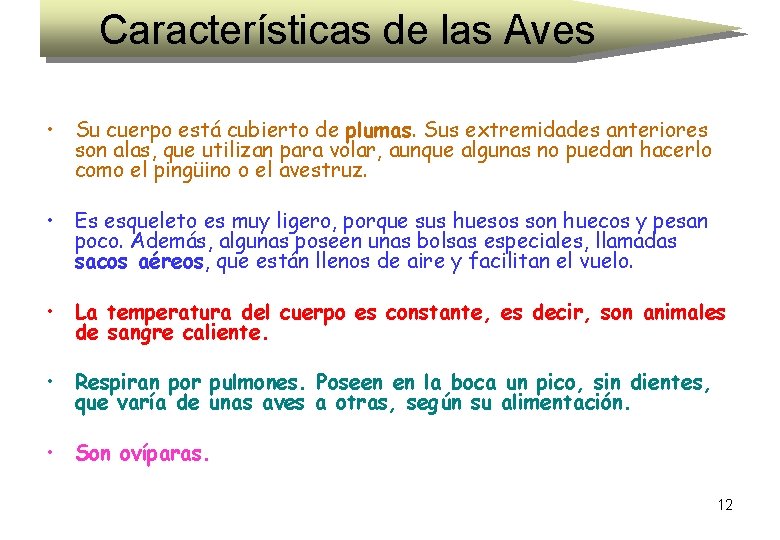 Características de las Aves

• Su cuerpo está cubierto de plumas. Sus extremidades anteriores son alas, que utilizan para volar, aunque algunas no puedan hacerlo como el pingüino o el avestruz.

• Es esqueleto es muy ligero, porque sus huesos son huecos y pesan poco. Además, algunas poseen unas bolsas especiales, llamadas sacos aéreos, que están llenos de aire y facilitan el vuelo.

• La temperatura del cuerpo es constante, es decir, son animales de sangre caliente.

• Respiran por pulmones. Poseen en la boca un pico, sin dientes, que varía de unas aves a otras, según su alimentación.

• Son ovíparas.

12